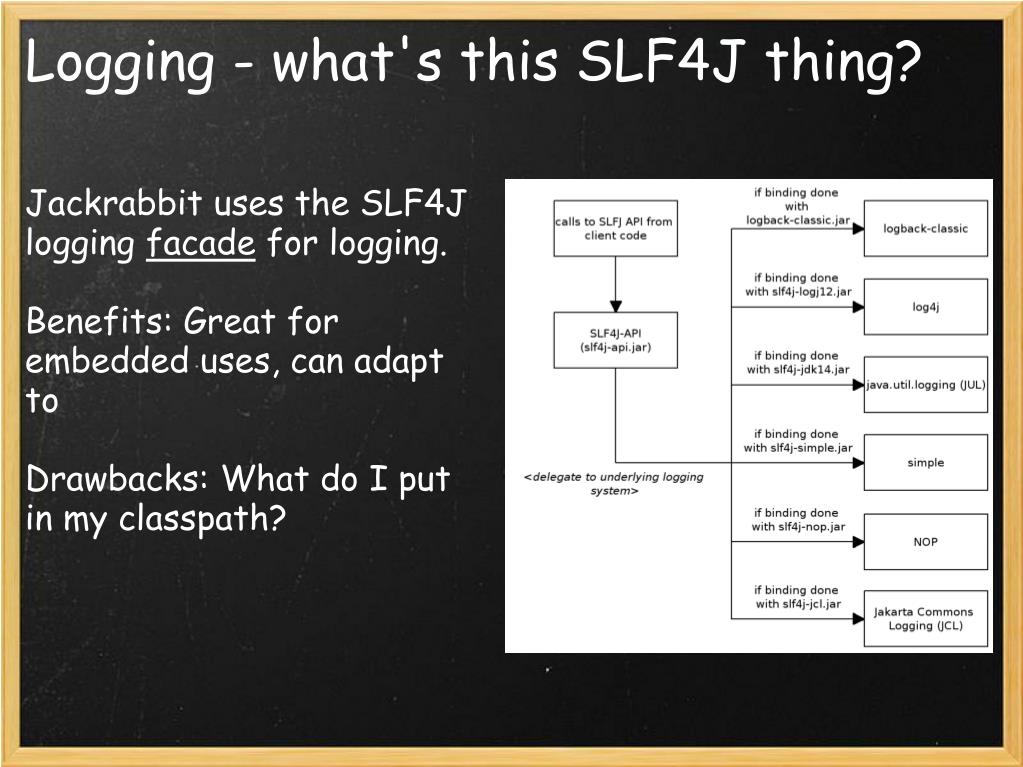 Logging - what's this SLF4J thing?

Jackrabbit uses the SLF4J logging facade for logging.

Benefits: Great for embedded uses, can adapt to

Drawbacks: What do I put in my classpath?

calls to SLFJ API from client code

SLF4J-API (slf4j-api.jar)

<delegate to underlying logging system>

if binding done with logback-classic.jar

logback-classic

if binding done with slf4j-logj12.jar

log4j

if binding done with slf4j-jdk14.jar

java.util.logging (JUL)

if binding done with slf4j-simple.jar

simple

if binding done with slf4j-nop.jar

NOP

if binding done with slf4j-jcl.jar

Jakarta Commons Logging (JCL)